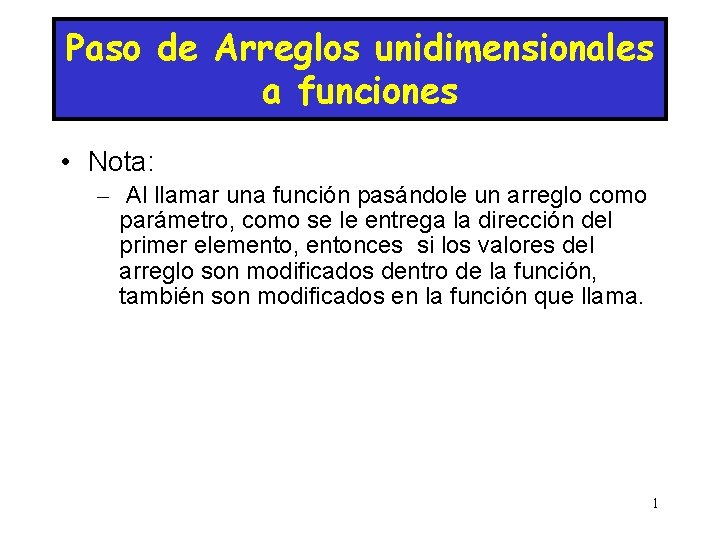 Paso de Arreglos unidimensionales a funciones

• Nota:
– Al llamar una función pasándole un arreglo como parámetro, como se le entrega la dirección del primer elemento, entonces si los valores del arreglo son modificados dentro de la función, también son modificados en la función que llama.

1